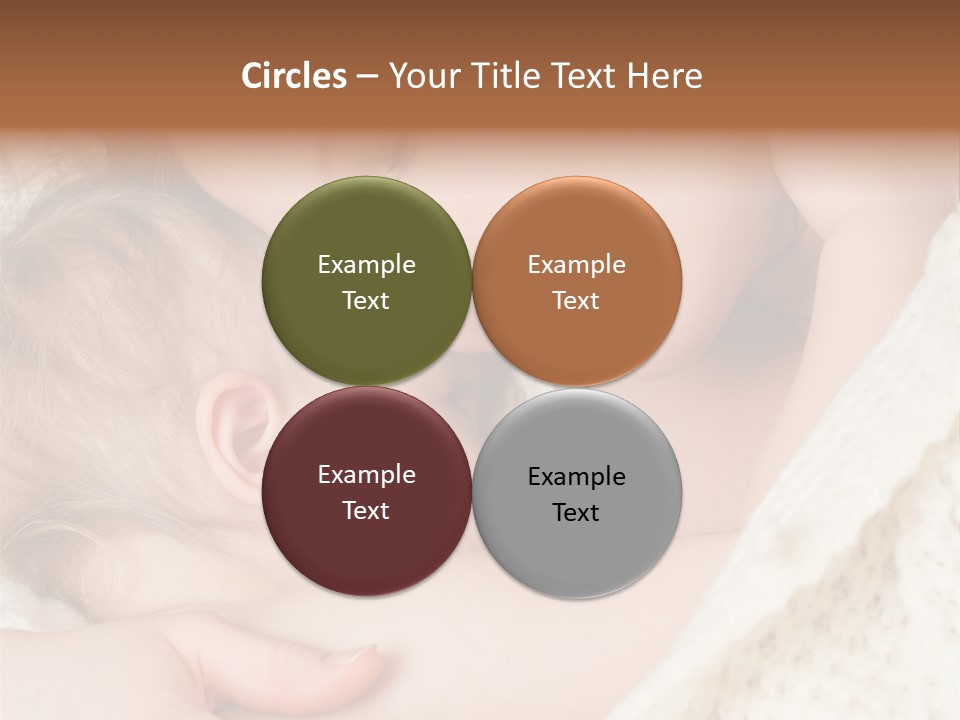 Circles – Your Title Text Here

Example Text

Example Text

Example Text

Example Text